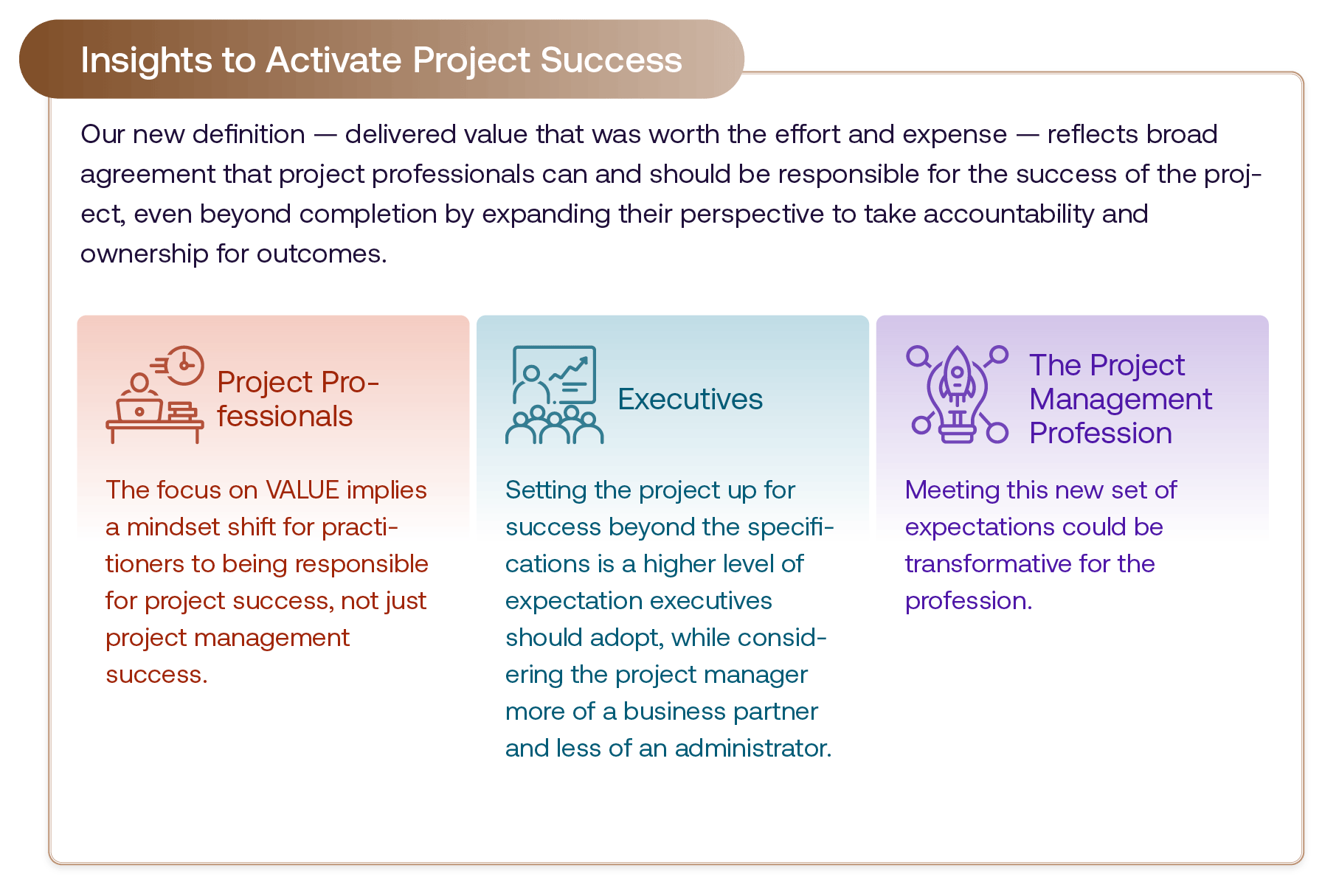 Insights to Activate Project Success

Our new definition — delivered value that was worth the effort and expense — reflects broad agreement that project professionals can and should be responsible for the success of the project, even beyond completion by expanding their perspective to take accountability and ownership for outcomes.

Project Professionals

The focus on VALUE implies a mindset shift for practitioners to being responsible for project success, not just project management success.

Executives

Setting the project up for success beyond the specifications is a higher level of expectation executives should adopt, while considering the project manager more of a business partner and less of an administrator.

The Project Management Profession

Meeting this new set of expectations could be transformative for the profession.